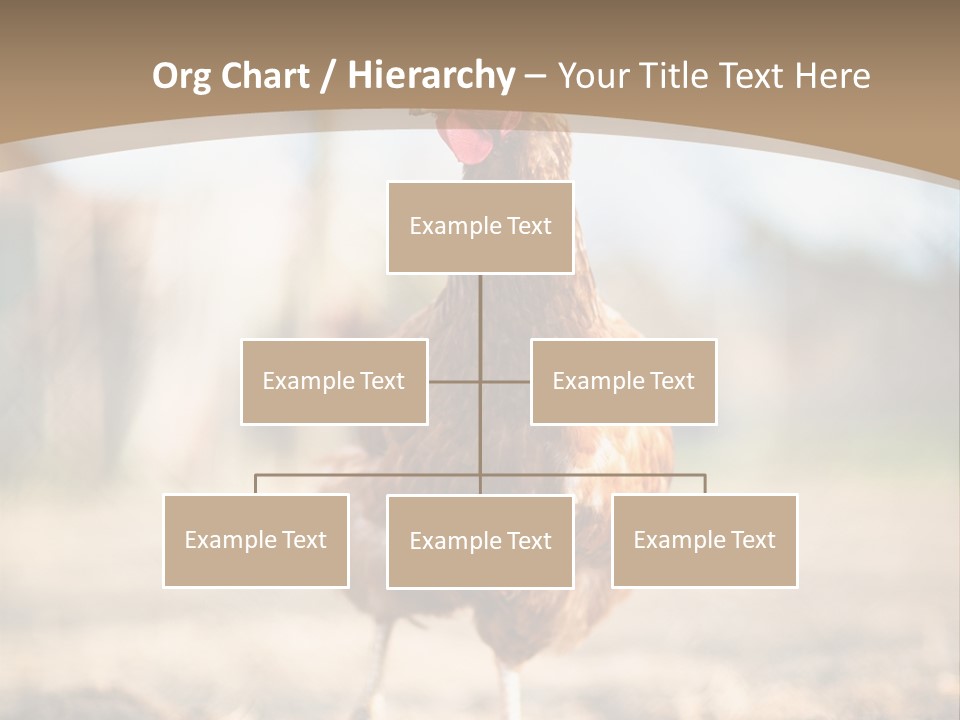 Org Chart / Hierarchy – Your Title Text Here

Example Text

Example Text

Example Text

Example Text

Example Text

Example Text